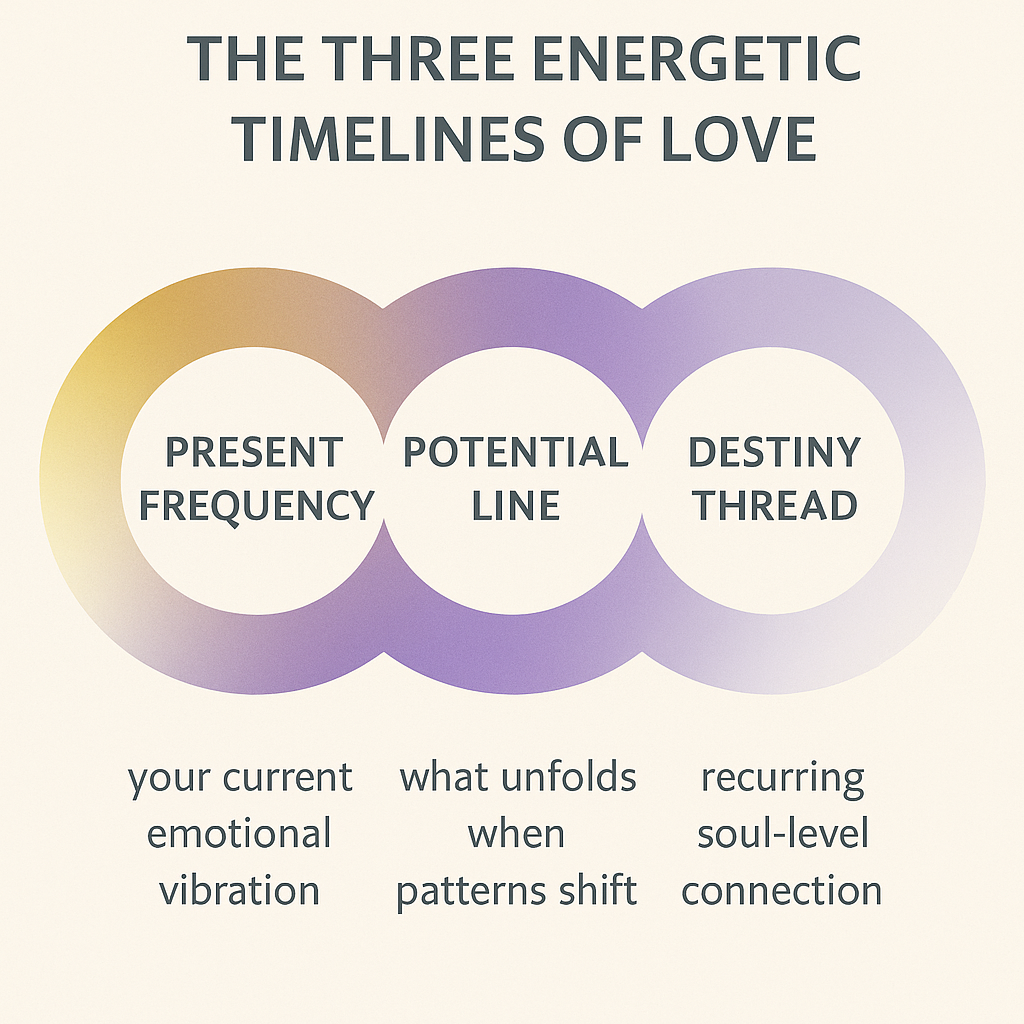 THE THREE ENERGETIC TIMELINES OF LOVE

PRESENT FREQUENCY

POTENTIAL LINE

DESTINY THREAD

your current emotional vibration

what unfolds when patterns shift

recurring soul-level connection